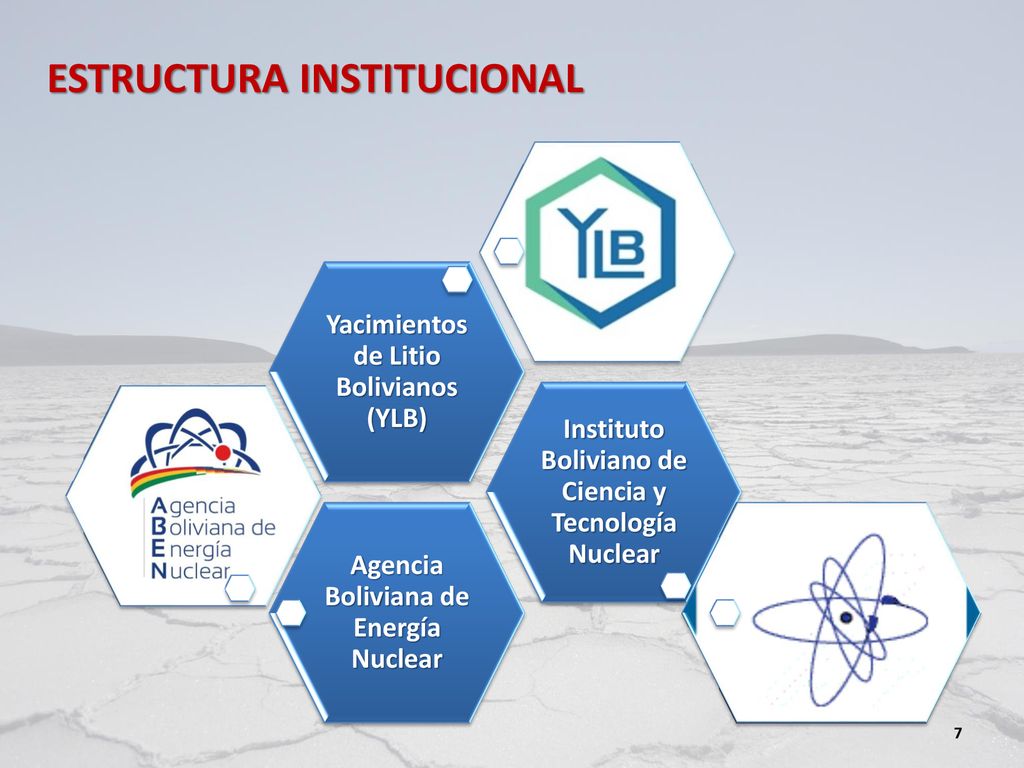 ESTRUCTURA INSTITUCIONAL

YLB

Yacimientos de Litio Bolivianos (YLB)

Agencia Boliviana de Energía Nuclear

Instituto Boliviano de Ciencia y Tecnología Nuclear

Agencia Boliviana de Energía Nuclear

7